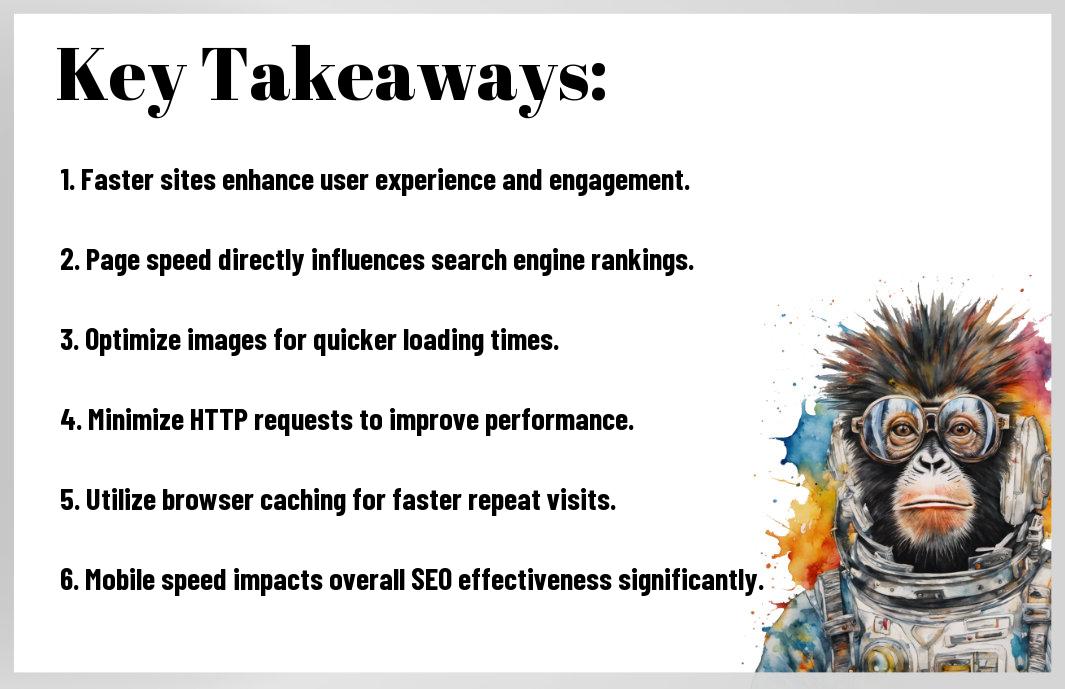 Key Takeaways:

1. Faster sites enhance user experience and engagement.

2. Page speed directly influences search engine rankings.

3. Optimize images for quicker loading times.

4. Minimize HTTP requests to improve performance.

5. Utilize browser caching for faster repeat visits.

6. Mobile speed impacts overall SEO effectiveness significantly.